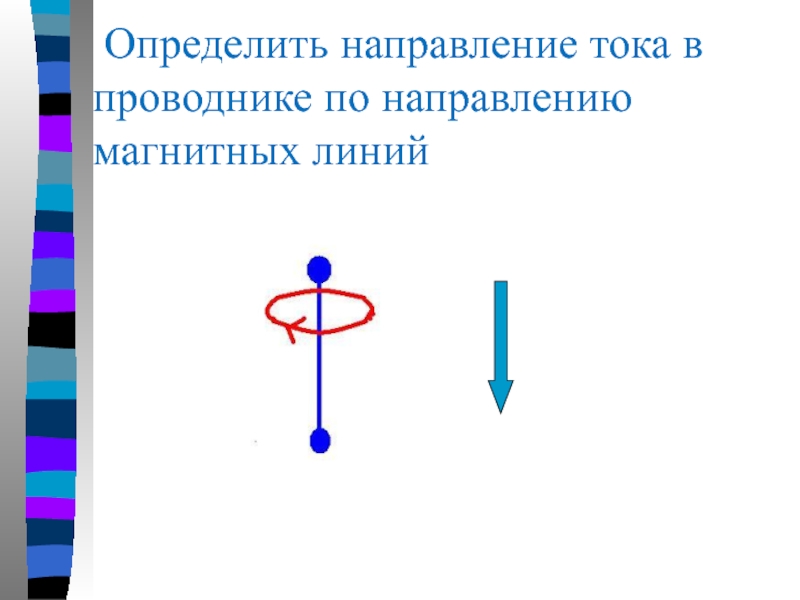 Определить направление тока в проводнике по направлению магнитных линий